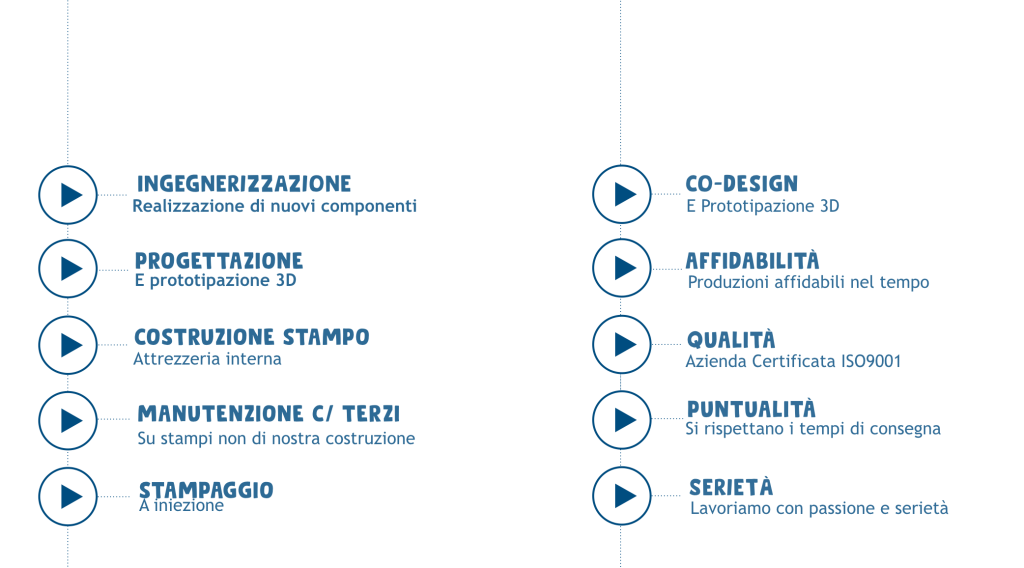 INGEGNERIZZAZIONE
Realizzazione di nuovi componenti

PROGETTAZIONE
E prototipazione 3D

COSTRUZIONE STAMPO
Attrezzeria interna

MANUTENZIONE C/ TERZI
Su stampi non di nostra costruzione

STAMPAGGIO
A iniezione

CO-DESIGN
E Prototipazione 3D

AFFIDABILITÀ
Produzioni affidabili nel tempo

QUALITÀ
Azienda Certificata ISO9001

PUNTUALITÀ
Si rispettano i tempi di consegna

SERIETÀ
Lavoriamo con passione e serietà